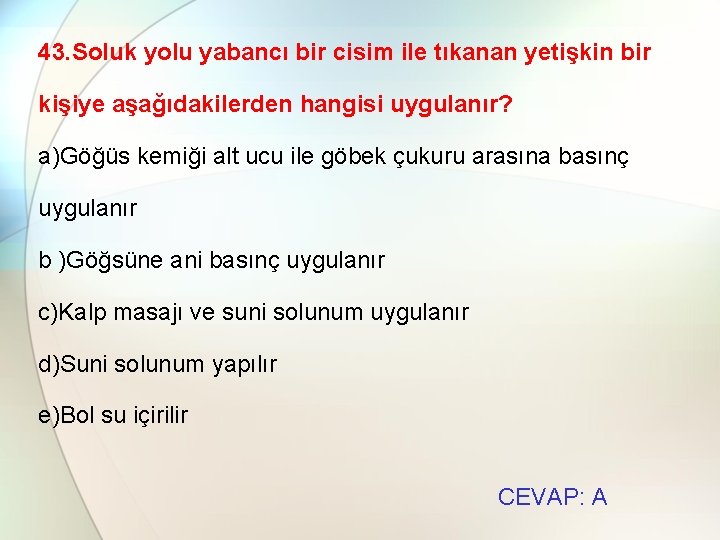 43.Soluk yolu yabancı bir cisim ile tıkanan yetişkin bir kişiye aşağıdakilerden hangisi uygulanır?

a)Göğüs kemiği alt ucu ile göbek çukuru arasına basınç uygulanır

b )Göğsüne ani basınç uygulanır

c)Kalp masajı ve suni solunum uygulanır

d)Suni solunum yapılır

e)Bol su içirilir

CEVAP: A